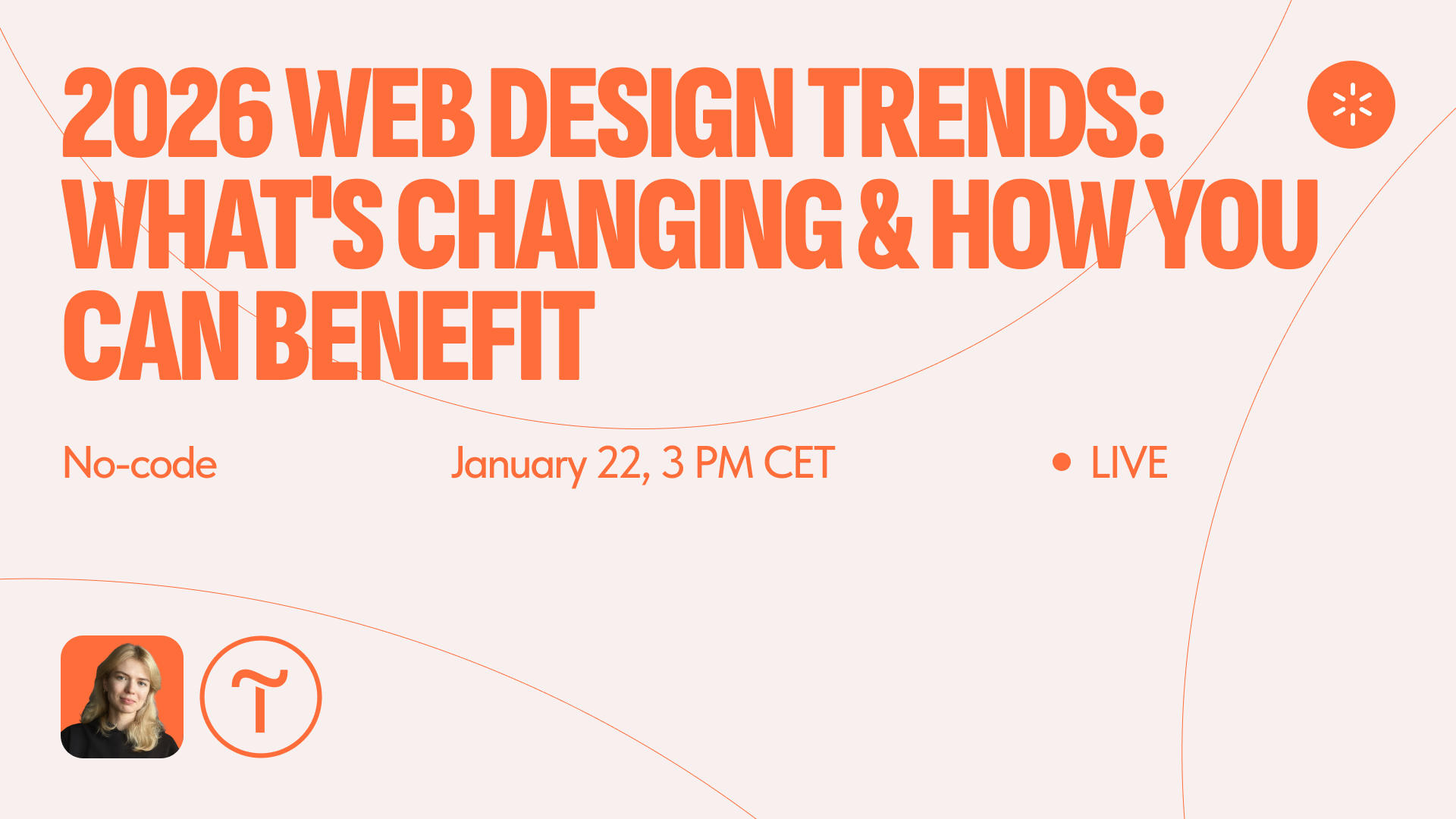 2026 WEB DESIGN TRENDS: WHAT'S CHANGING & HOW YOU CAN BENEFIT

No-code

January 22, 3 PM CET

LIVE